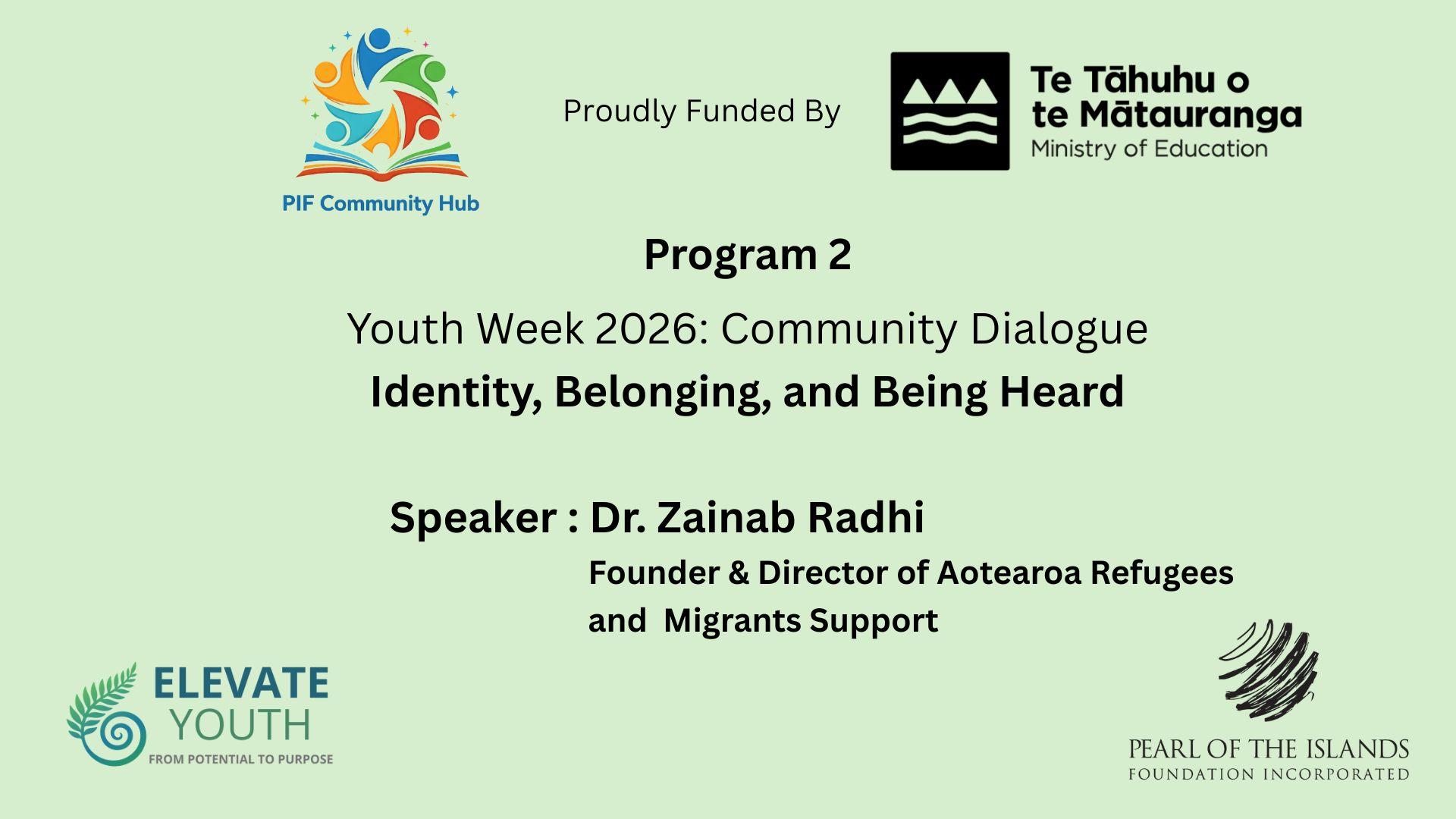 PIF Community Hub

Proudly Funded By

Te Tāhuhu o te Mātauranga
Ministry of Education

Program 2

Youth Week 2026: Community Dialogue

Identity, Belonging, and Being Heard

Speaker : Dr. Zainab Radhi

Founder & Director of Aotearoa Refugees and Migrants Support

ELEVATE YOUTH
FROM POTENTIAL TO PURPOSE

PEARL OF THE ISLANDS
FOUNDATION INCORPORATED